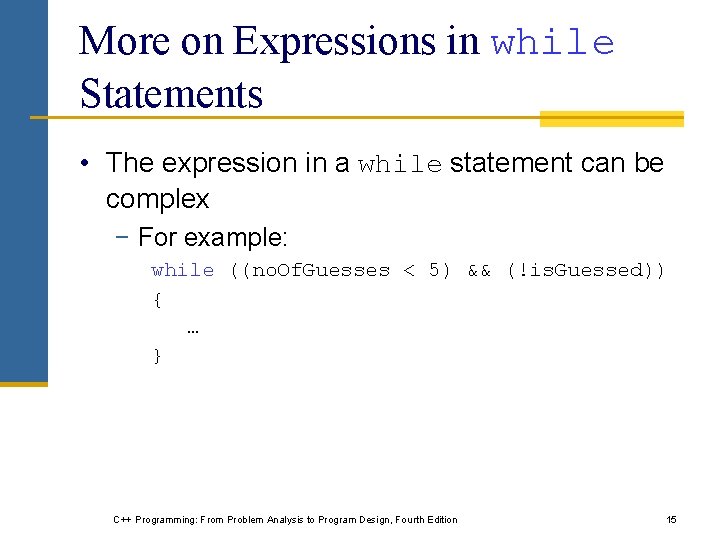 More on Expressions in while Statements

• The expression in a while statement can be complex

– For example:

while ((noOfGuesses < 5) && (!isGuessed))
{
…
}

C++ Programming: From Problem Analysis to Program Design, Fourth Edition

15